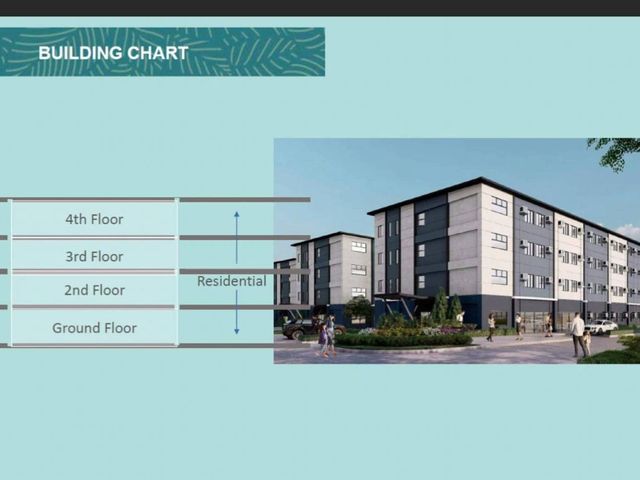 BUILDING CHART

4th Floor

3rd Floor

2nd Floor

Ground Floor

Residential